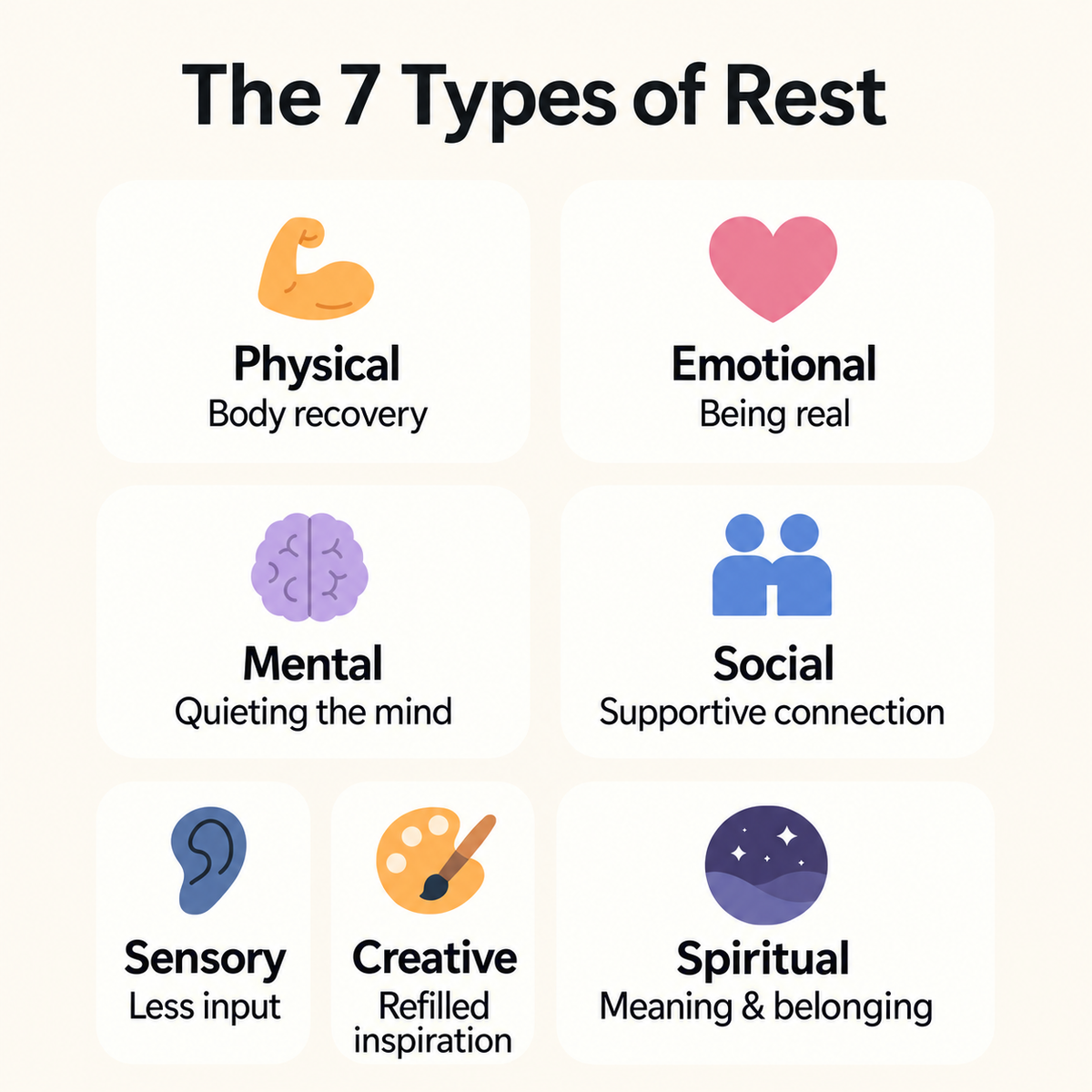 The 7 Types of Rest

Physical
Body recovery

Emotional
Being real

Mental
Quieting the mind

Social
Supportive connection

Sensory
Less input

Creative
Refilled inspiration

Spiritual
Meaning & belonging